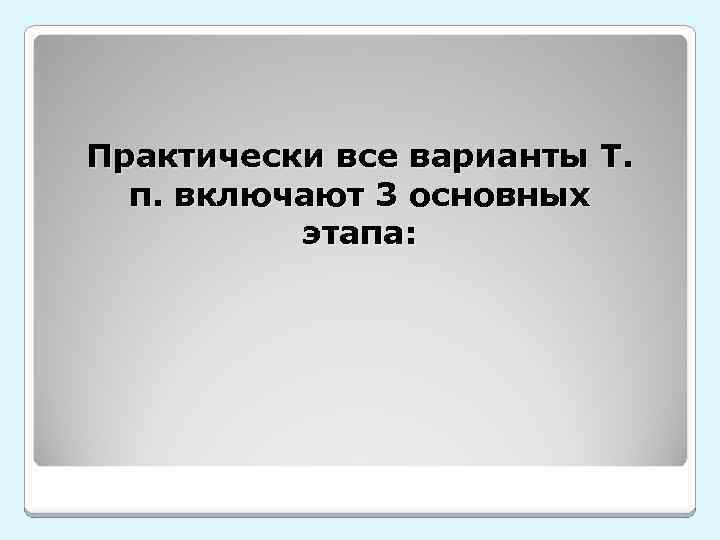 Практически все варианты Т. п. включают 3 основных этапа: